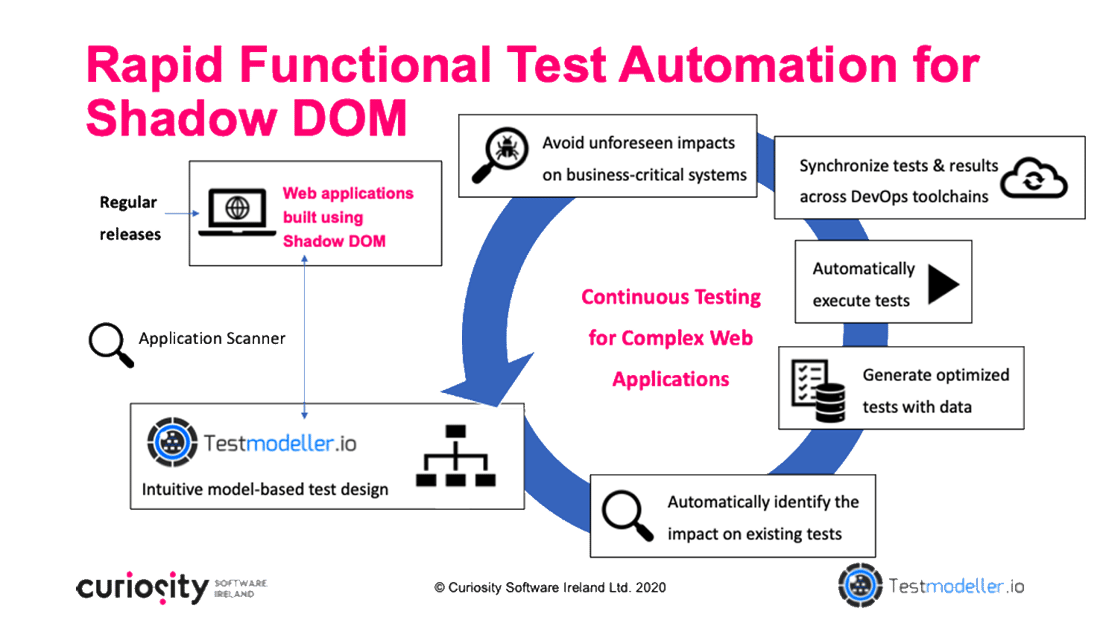 Rapid Functional Test Automation for Shadow DOM

Regular releases

Web applications built using Shadow DOM

Application Scanner

Testmodeller.io

Intuitive model-based test design

Avoid unforeseen impacts on business-critical systems

Synchronize tests & results across DevOps toolchains

Automatically execute tests

Continuous Testing for Complex Web Applications

Generate optimized tests with data

Automatically identify the impact on existing tests

curiosity SOFTWARE IRELAND

© Curiosity Software Ireland Ltd. 2020

Testmodeller.io